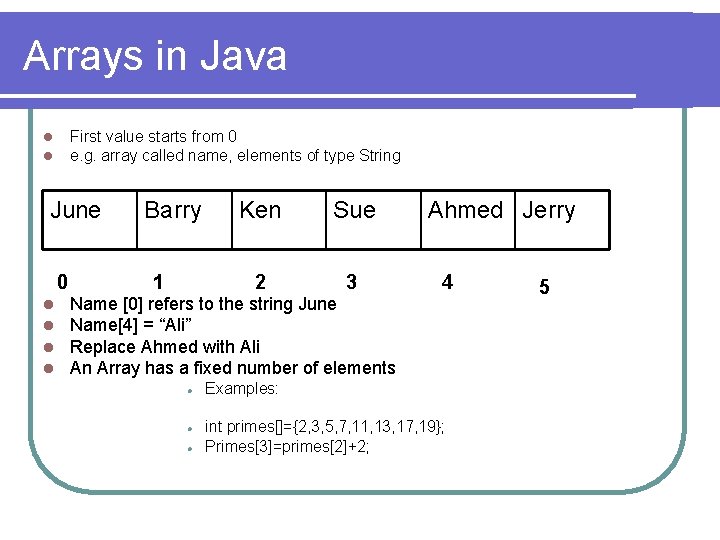 Arrays in Java

- First value starts from 0
- e.g. array called name, elements of type String

| June | Barry | Ken | Sue | Ahmed | Jerry |
|---|---|---|---|---|---|

0 1 2 3 4 5

- Name [0] refers to the string June
- Name[4] = “Ali”
- Replace Ahmed with Ali
- An Array has a fixed number of elements
  - Examples:
  - int primes[]={2,3,5,7,11,13,17,19};
  - Primes[3]=primes[2]+2;